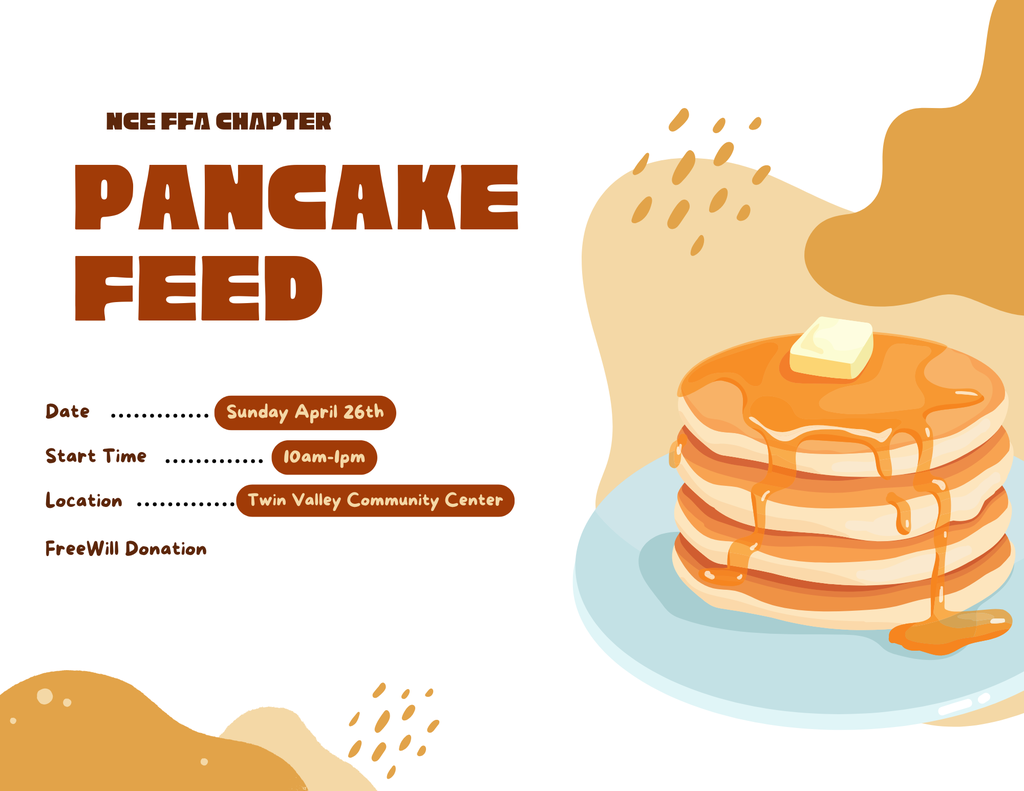 NCE FFA CHAPTER

PANCAKE FEED

Date ............. Sunday April 26th

Start Time ............. 10am-1pm

Location ............. Twin Valley Community Center

FreeWill Donation